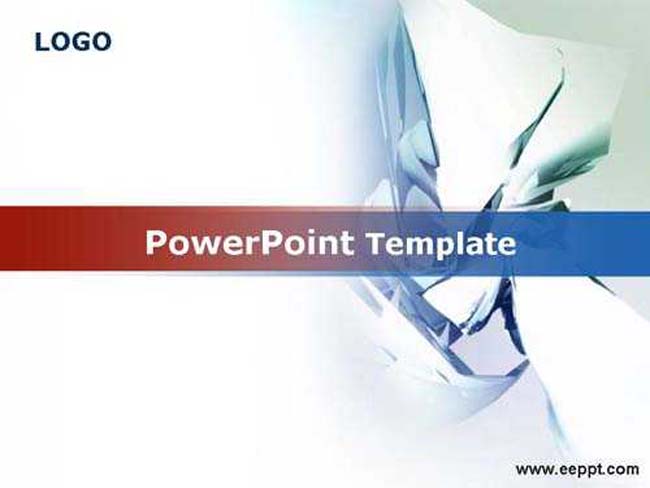 LOGO

PowerPoint Template

www.eeppt.com